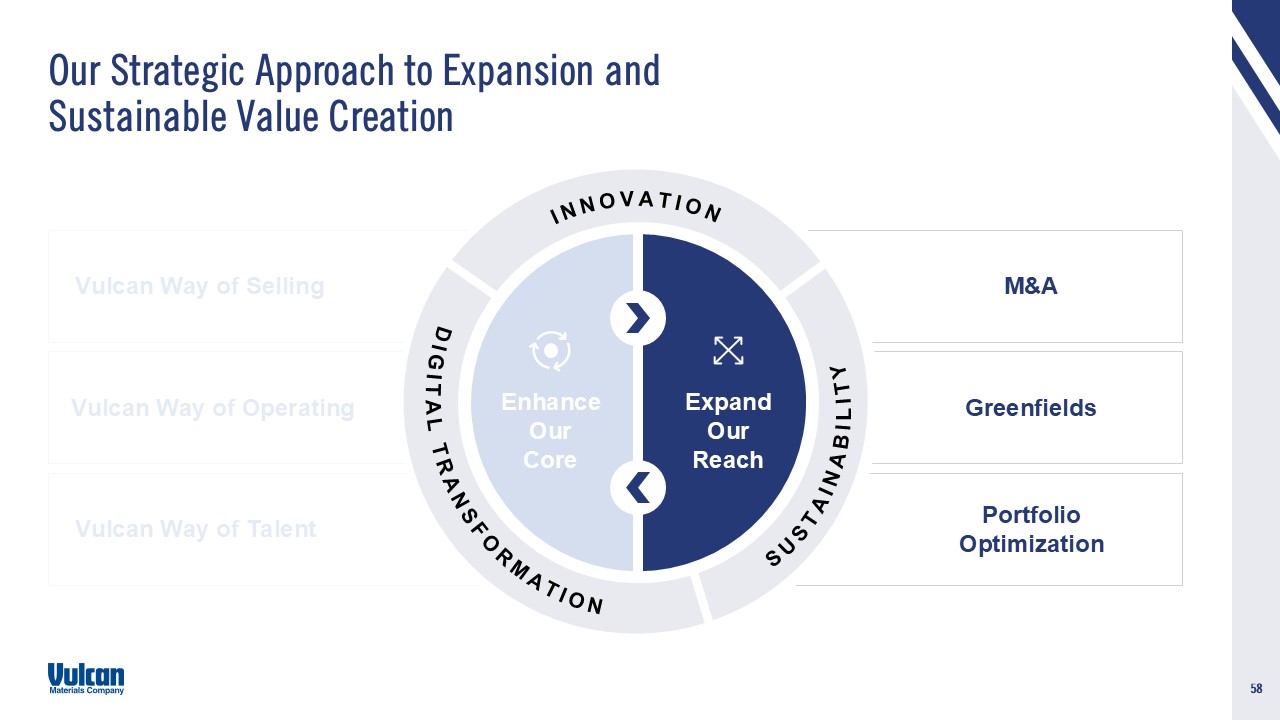 Our Strategic Approach to Expansion and Sustainable Value Creation

Vulcan Way of Selling

Vulcan Way of Operating

Vulcan Way of Talent

INNOVATION

DIGITAL TRANSFORMATION

SUSTAINABILITY

Enhance Our Core

Expand Our Reach

M&A

Greenfields

Portfolio Optimization

Vulcan Materials Company

58